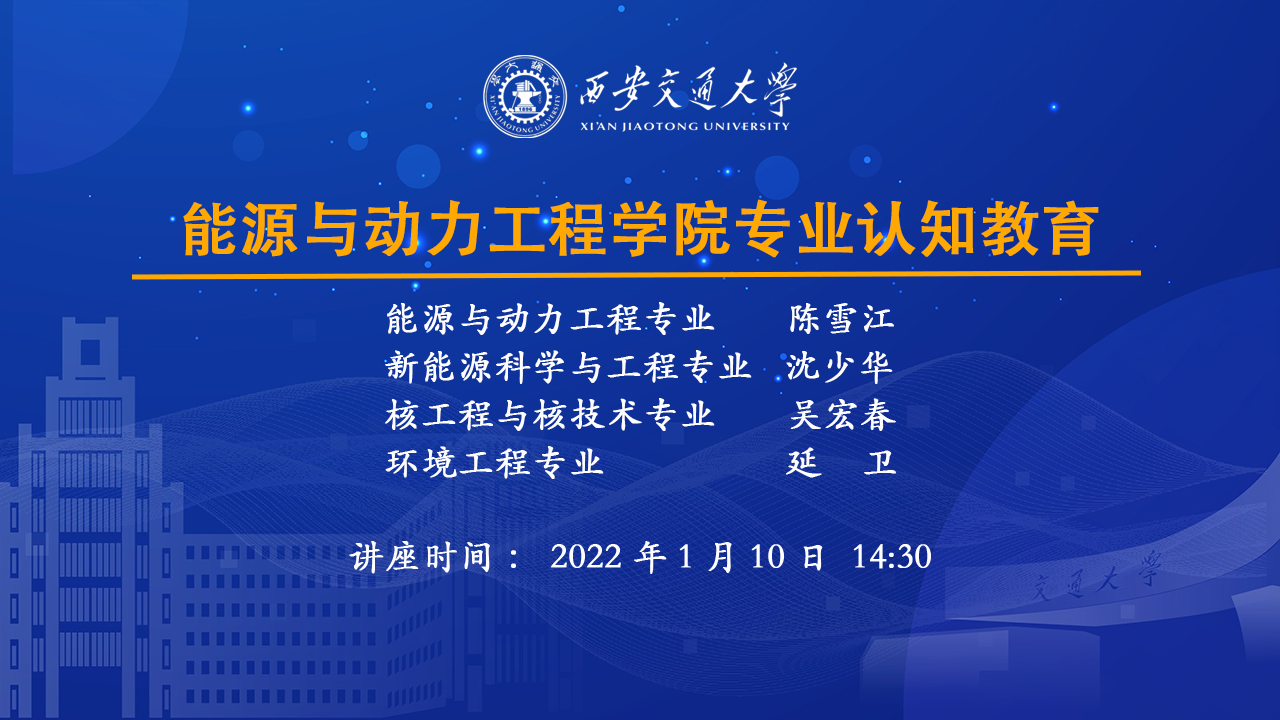 西安交通大學
XI'AN JIAOTONG UNIVERSITY

能源与动力工程学院专业认知教育

能源与动力工程专业　陈雪江
新能源科学与工程专业　沈少华
核工程与核技术专业　吴宏春
环境工程专业　延　卫

讲座时间： 2022 年 1 月 10 日 14:30

交通大學